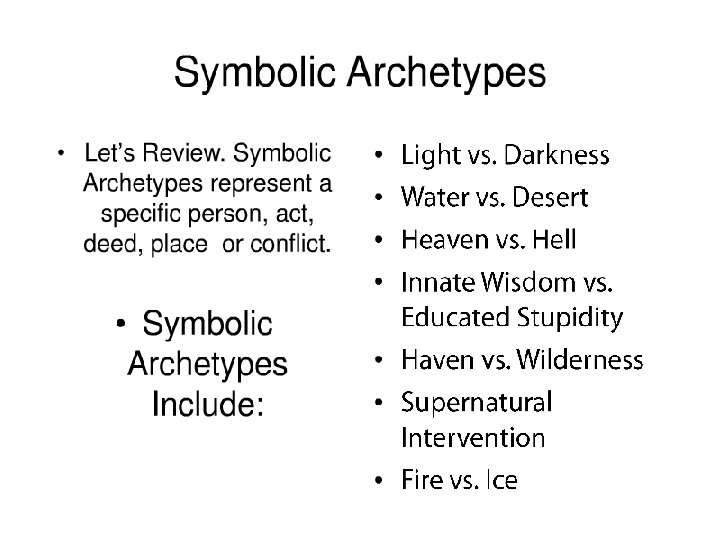 Symbolic Archetypes

• Let's Review. Symbolic Archetypes represent a specific person, act, deed, place or conflict.

• Symbolic Archetypes Include:

• Light vs. Darkness
• Water vs. Desert
• Heaven vs. Hell
• Innate Wisdom vs. Educated Stupidity
• Haven vs. Wilderness
• Supernatural Intervention
• Fire vs. Ice